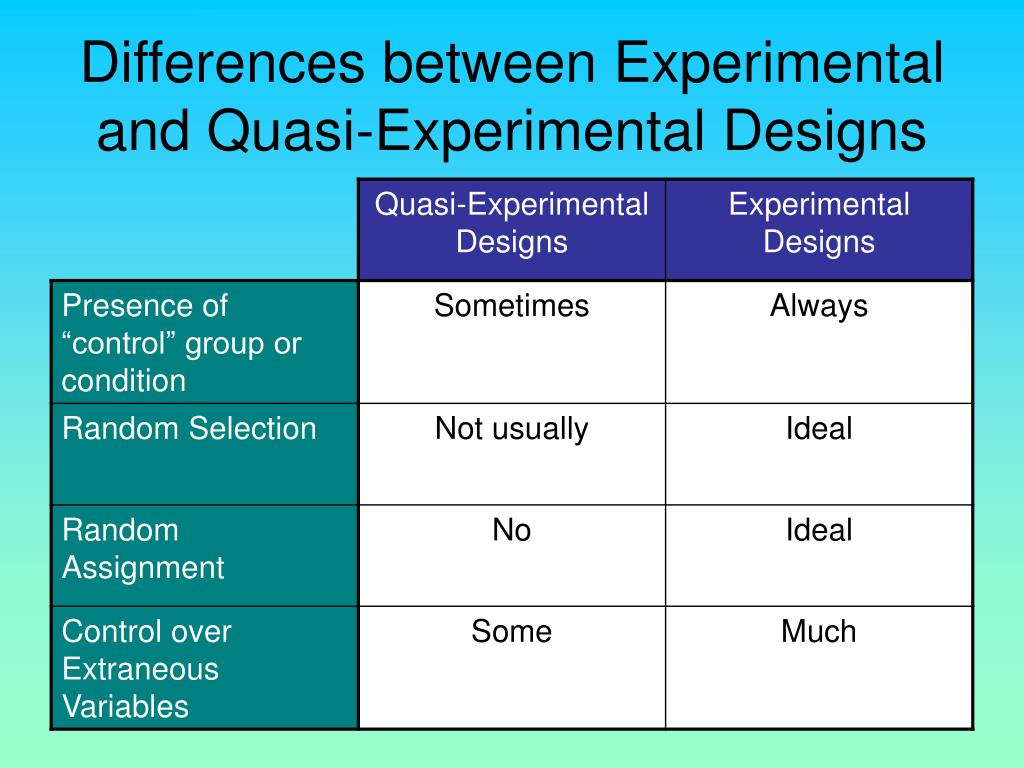 Differences between Experimental and Quasi-Experimental Designs

| | Quasi-Experimental Designs | Experimental Designs |
|---|---|---|
| Presence of “control” group or condition | Sometimes | Always |
| Random Selection | Not usually | Ideal |
| Random Assignment | No | Ideal |
| Control over Extraneous Variables | Some | Much |